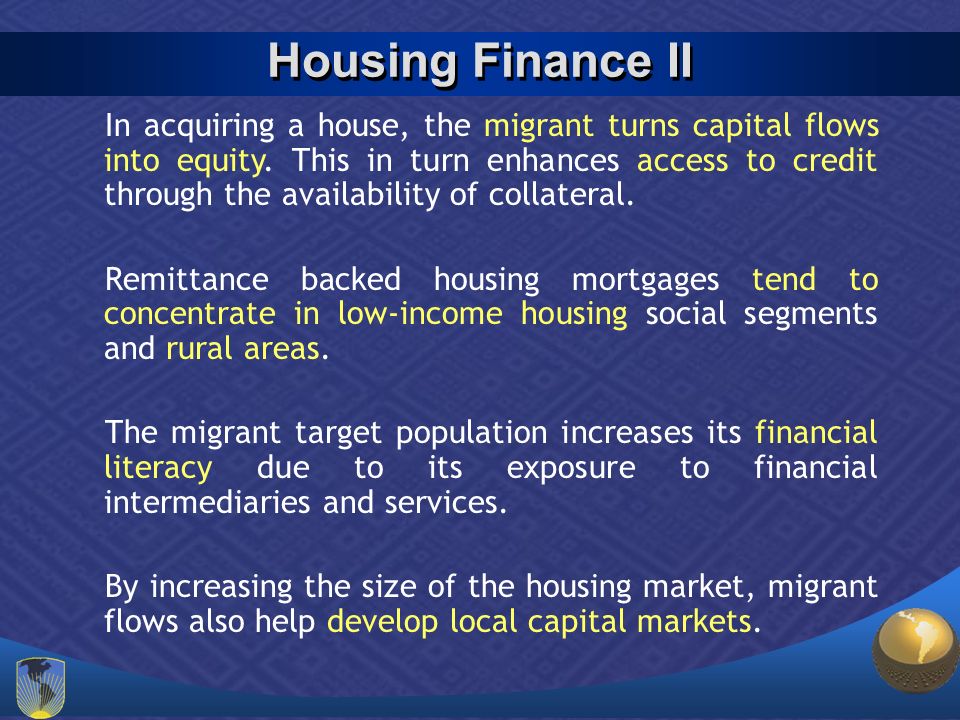 Housing Finance II

In acquiring a house, the migrant turns capital flows into equity. This in turn enhances access to credit through the availability of collateral.

Remittance backed housing mortgages tend to concentrate in low-income housing social segments and rural areas.

The migrant target population increases its financial literacy due to its exposure to financial intermediaries and services.

By increasing the size of the housing market, migrant flows also help develop local capital markets.